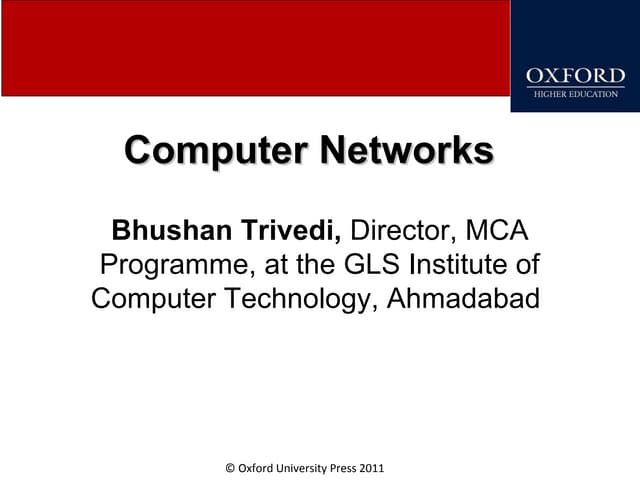 OXFORD
HIGHER EDUCATION

Computer Networks

Bhushan Trivedi, Director, MCA Programme, at the GLS Institute of Computer Technology, Ahmadabad

© Oxford University Press 2011